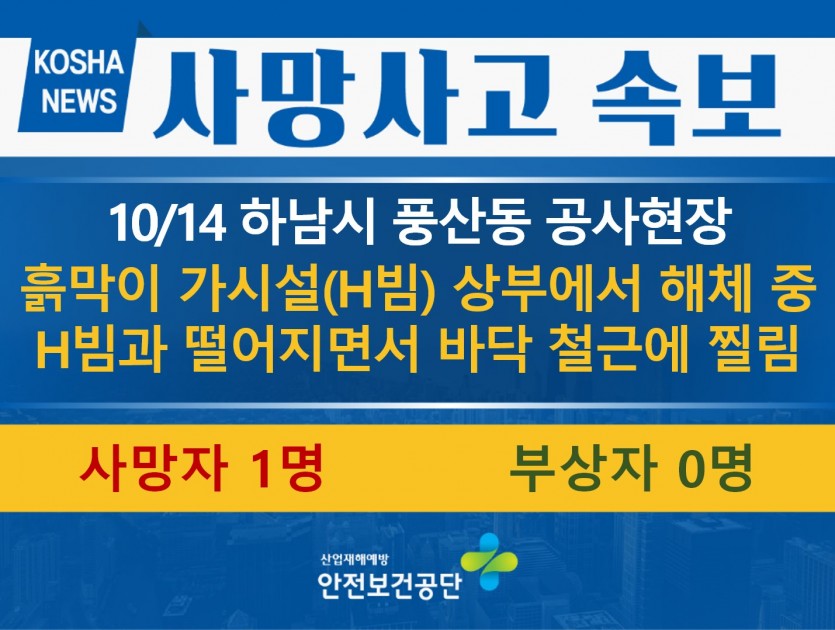 KOSHA NEWS

사망사고 속보

10/14 하남시 풍산동 공사현장

흙막이 가시설(H빔) 상부에서 해체 중 H빔과 떨어지면서 바닥 철근에 찔림

사망자 1명

부상자 0명

산업재해예방
안전보건공단